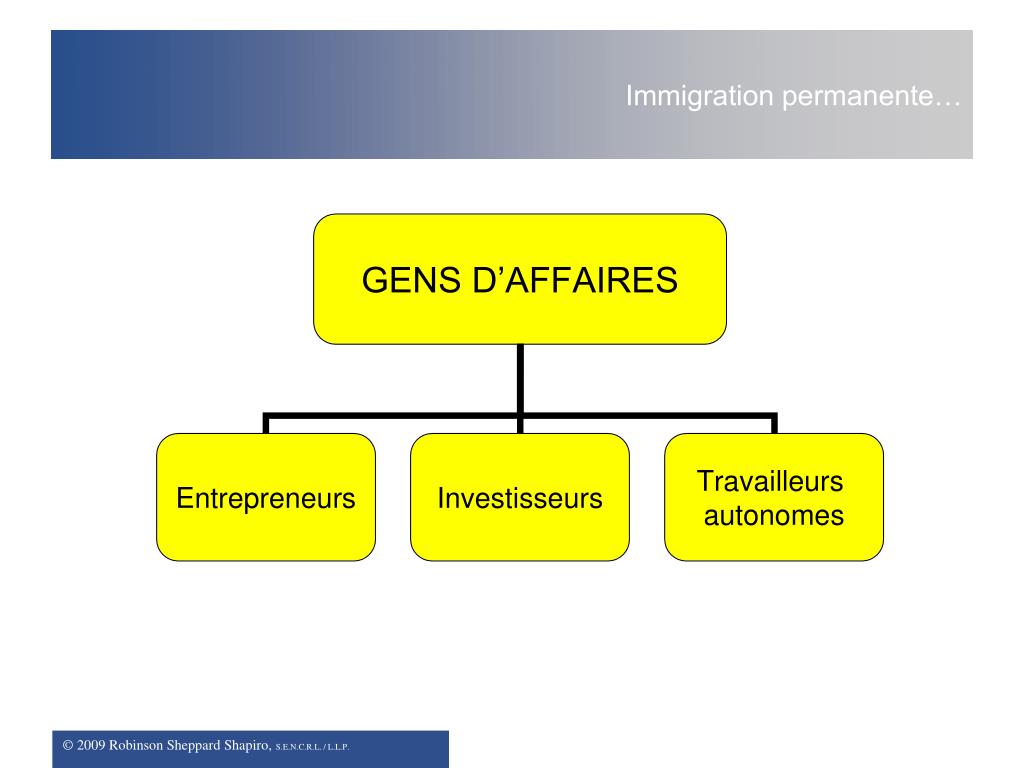 Immigration permanente…

GENS D’AFFAIRES

Entrepreneurs

Investisseurs

Travailleurs autonomes

© 2009 Robinson Sheppard Shapiro, S.E.N.C.R.L. / L.L.P.